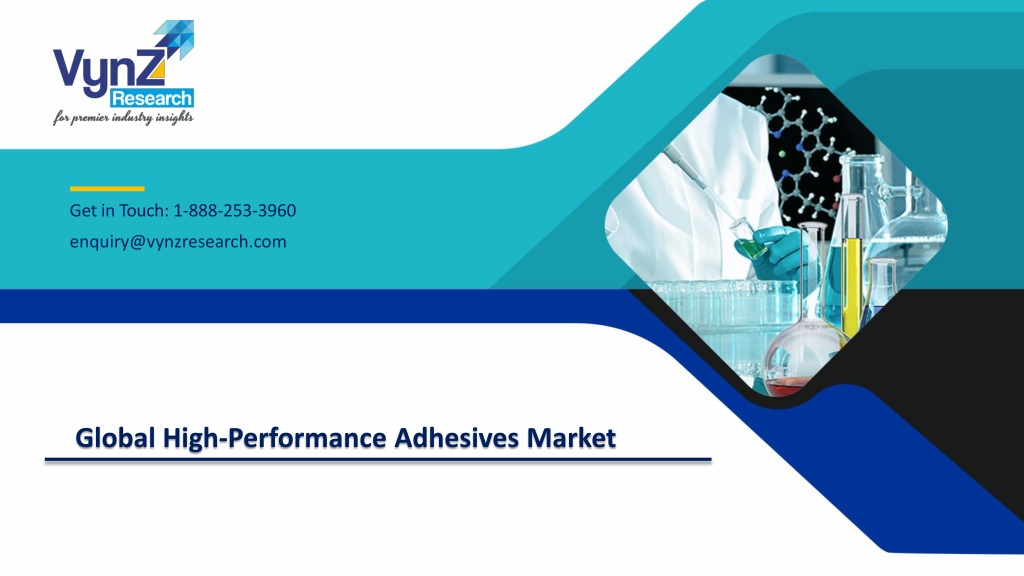 VynZ Research
for premier industry insights

Get in Touch: 1-888-253-3960
enquiry@vynzresearch.com

Global High-Performance Adhesives Market